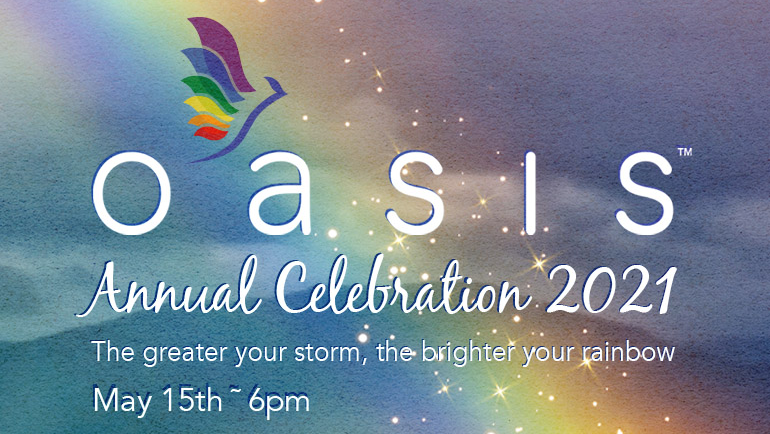 oasis™

Annual Celebration 2021

The greater your storm, the brighter your rainbow

May 15th ~ 6pm